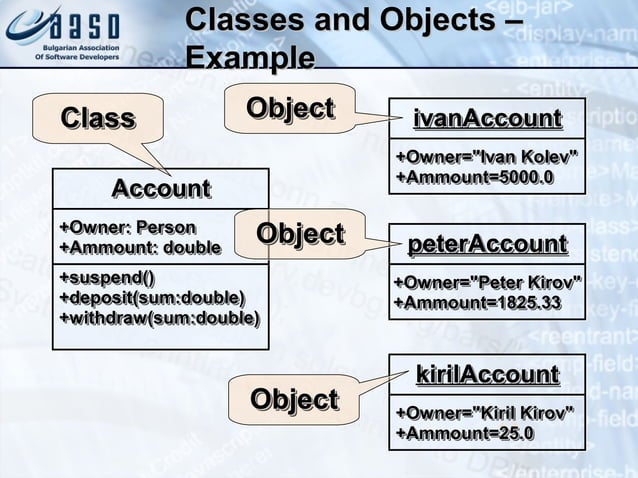 BASD
Bulgarian Association
Of Software Developers

Classes and Objects – Example

Class

Account

+Owner: Person
+Ammount: double

+suspend()
+deposit(sum:double)
+withdraw(sum:double)

Object

ivanAccount

+Owner="Ivan Kolev"
+Ammount=5000.0

Object

peterAccount

+Owner="Peter Kirov"
+Ammount=1825.33

Object

kirilAccount

+Owner="Kiril Kirov"
+Ammount=25.0